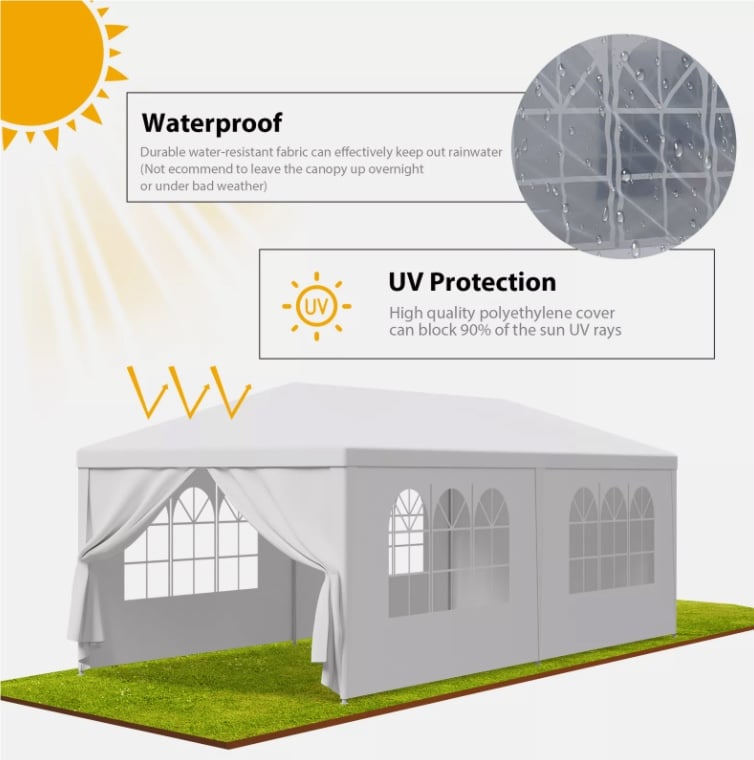 Waterproof

Durable water-resistant fabric can effectively keep out rainwater (Not ecommend to leave the canopy up overnight or under bad weather)

UV

UV Protection

High quality polyethylene cover can block 90% of the sun UV rays